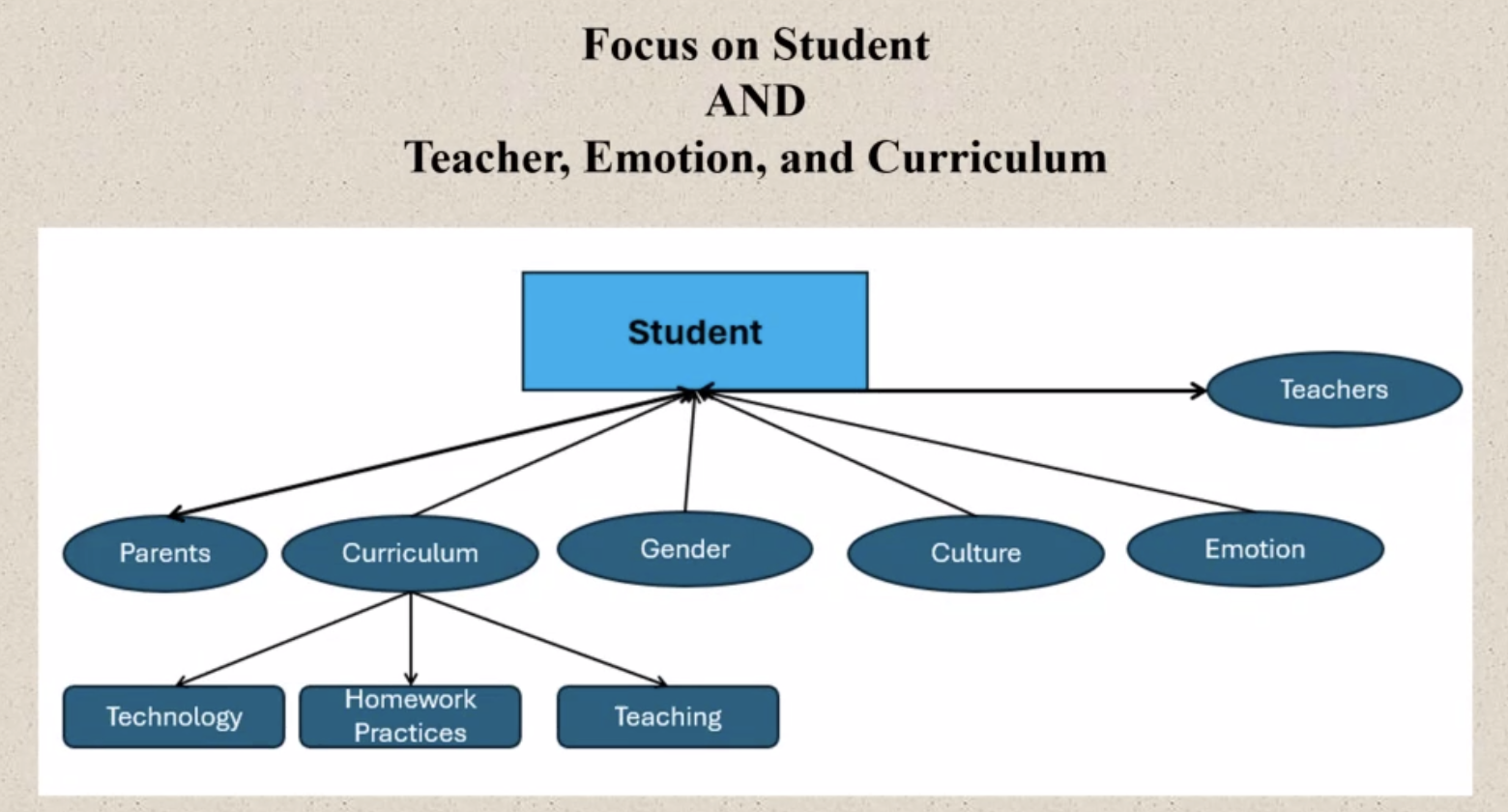 Focus on Student
AND
Teacher, Emotion, and Curriculum

Student

Teachers

Parents

Curriculum

Gender

Culture

Emotion

Technology

Homework Practices

Teaching